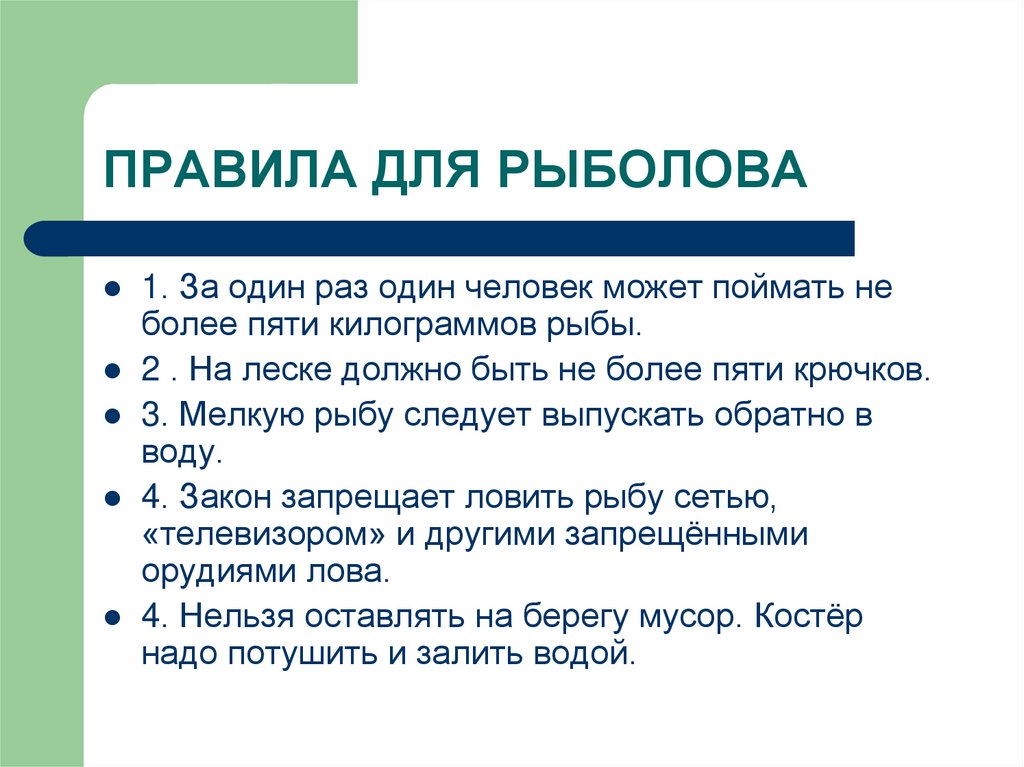 ПРАВИЛА ДЛЯ РЫБОЛОВА

- 1. За один раз один человек может поймать не более пяти килограммов рыбы.
- 2 . На леске должно быть не более пяти крючков.
- 3. Мелкую рыбу следует выпускать обратно в воду.
- 4. Закон запрещает ловить рыбу сетью, «телевизором» и другими запрещёнными орудиями лова.
- 4. Нельзя оставлять на берегу мусор. Костёр надо потушить и залить водой.